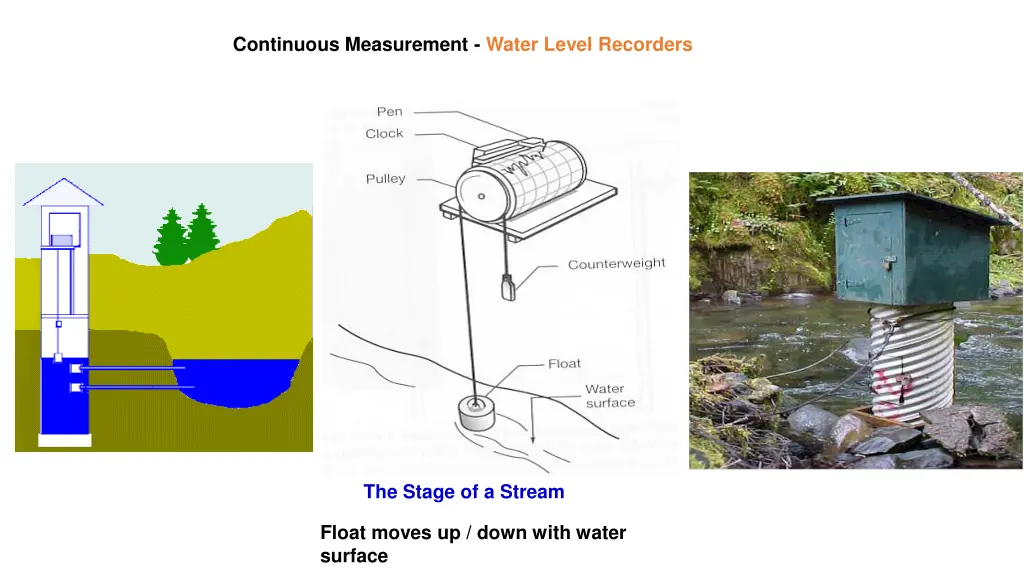 Continuous Measurement - Water Level Recorders

Pen
Clock
Pulley
Counterweight
Float
Water surface

The Stage of a Stream

Float moves up / down with water surface